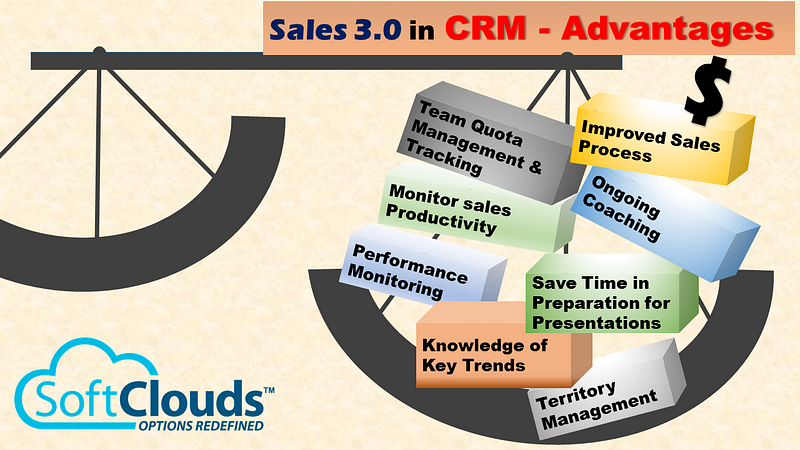 Sales 3.0 in CRM - Advantages

$

Team Quota Management & Tracking

Improved Sales Process

Monitor sales Productivity

Ongoing Coaching

Performance Monitoring

Save Time in Preparation for Presentations

Knowledge of Key Trends

Territory Management

SoftClouds™
OPTIONS REDEFINED